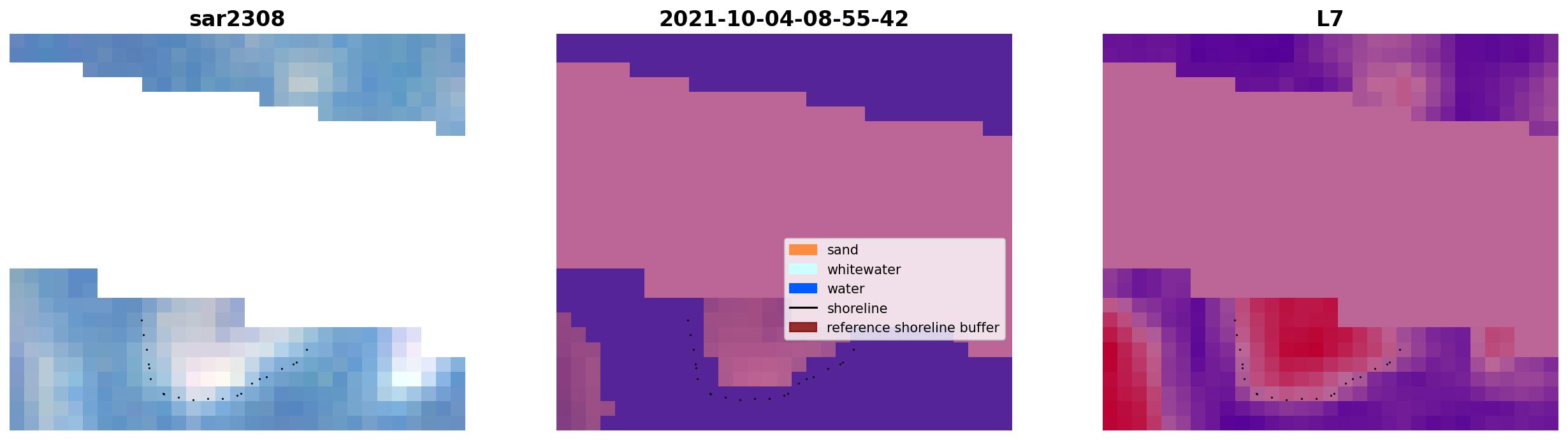 sar2308

2021-10-04-08-55-42

sand
whitewater
water
shoreline
reference shoreline buffer

L7